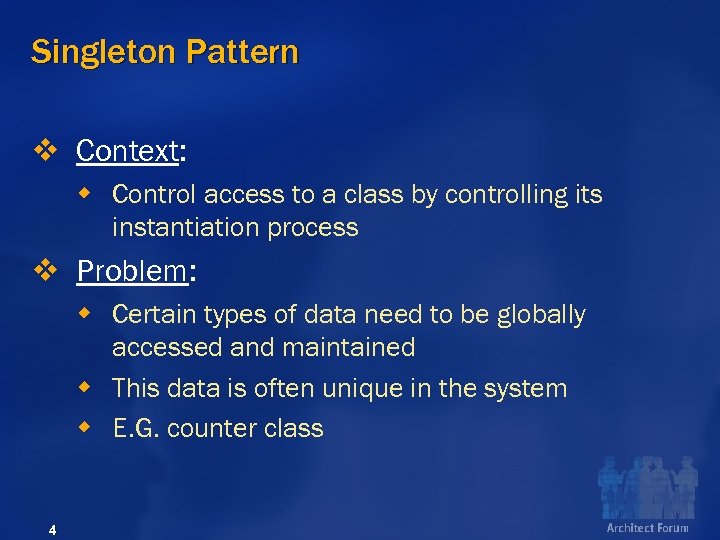 Singleton Pattern

❖ Context:

◆ Control access to a class by controlling its instantiation process

❖ Problem:

◆ Certain types of data need to be globally accessed and maintained

◆ This data is often unique in the system

◆ E.G. counter class

4

Architect Forum